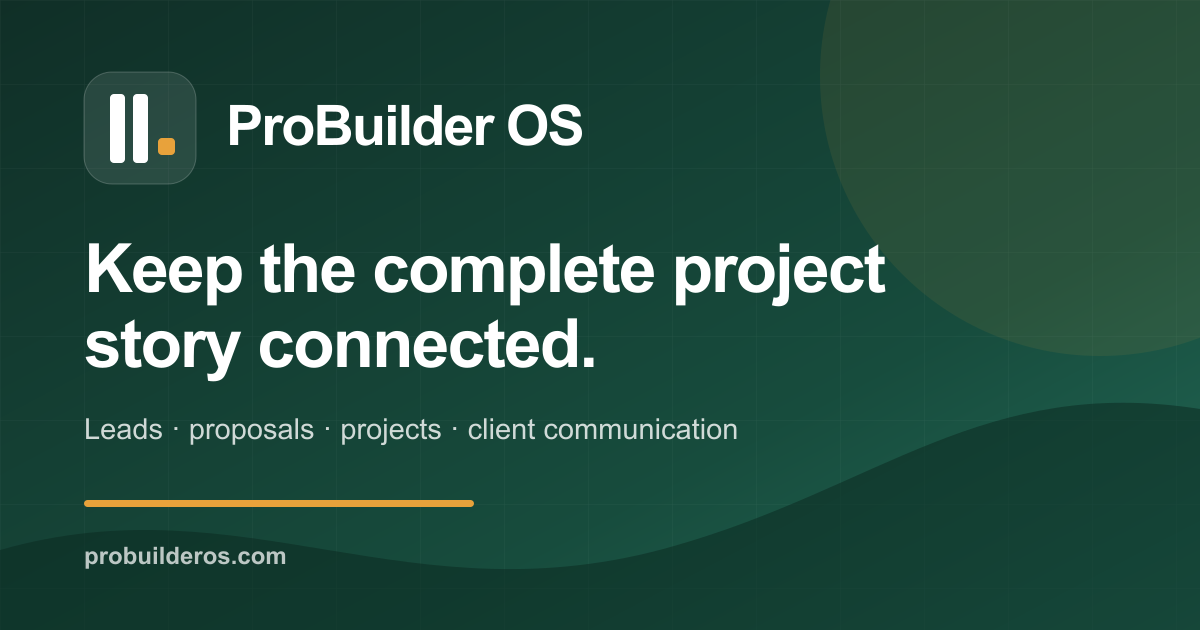 ProBuilder OS

Keep the complete project story connected.

Leads · proposals · projects · client communication

probuilderos.com